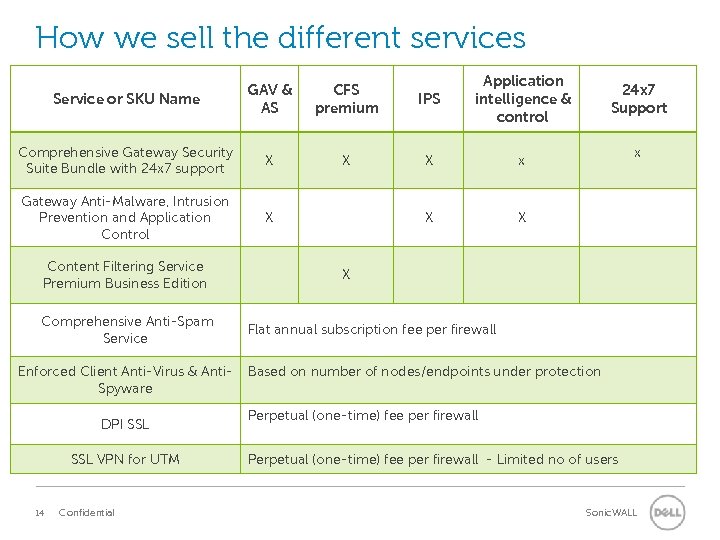 How we sell the different services

| Service or SKU Name | GAV & AS | CFS premium | IPS | Application intelligence & control | 24x7 Support |
|---|---|---|---|---|---|
| Comprehensive Gateway Security Suite Bundle with 24x7 support | X | X | X | x | x |
| Gateway Anti-Malware, Intrusion Prevention and Application Control | X | | X | X | |
| Content Filtering Service Premium Business Edition | | X | | | |
| Comprehensive Anti-Spam Service | Flat annual subscription fee per firewall | | | | |
| Enforced Client Anti-Virus & Anti-Spyware | Based on number of nodes/endpoints under protection | | | | |
| DPI SSL | Perpetual (one-time) fee per firewall | | | | |
| SSL VPN for UTM | Perpetual (one-time) fee per firewall - Limited no of users | | | | |

14 Confidential

SonicWALL DELL